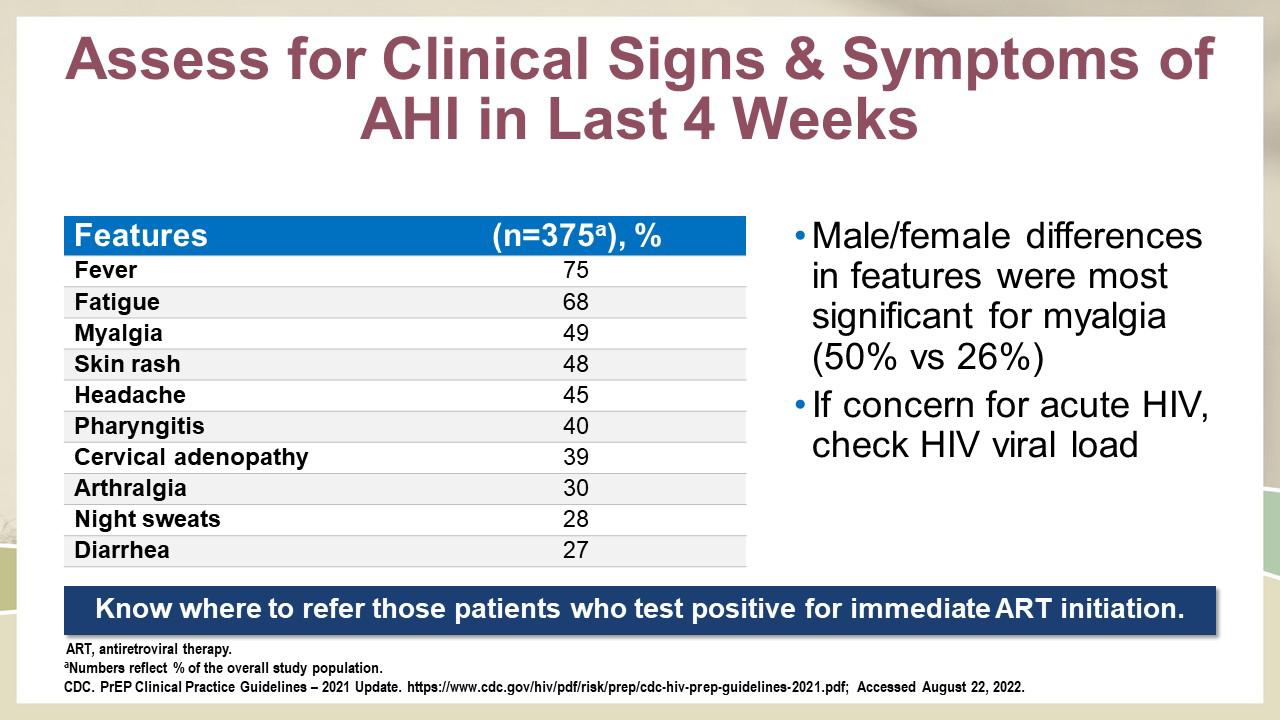 Assess for Clinical Signs & Symptoms of AHI in Last 4 Weeks

| Features | (n=375$^a$), % |
|---|---|
| Fever | 75 |
| Fatigue | 68 |
| Myalgia | 49 |
| Skin rash | 48 |
| Headache | 45 |
| Pharyngitis | 40 |
| Cervical adenopathy | 39 |
| Arthralgia | 30 |
| Night sweats | 28 |
| Diarrhea | 27 |

• Male/female differences in features were most significant for myalgia (50% vs 26%)
• If concern for acute HIV, check HIV viral load

Know where to refer those patients who test positive for immediate ART initiation.

ART, antiretroviral therapy.
$^a$Numbers reflect % of the overall study population.
CDC. PrEP Clinical Practice Guidelines – 2021 Update. https://www.cdc.gov/hiv/pdf/risk/prep/cdc-hiv-prep-guidelines-2021.pdf; Accessed August 22, 2022.